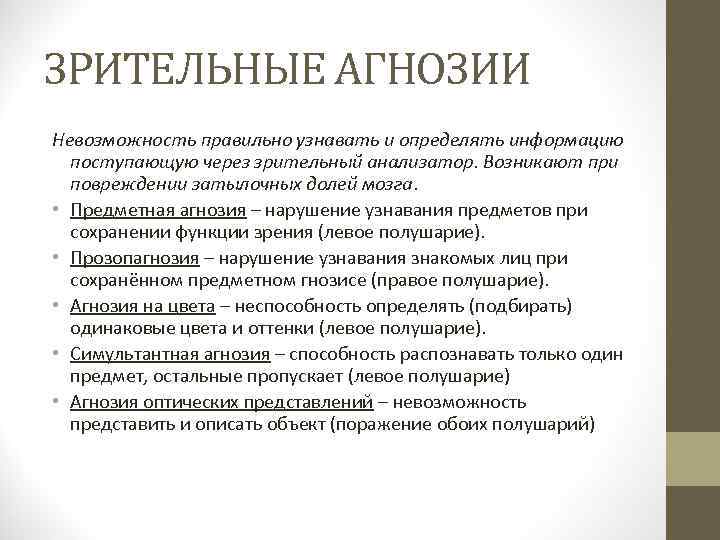 ЗРИТЕЛЬНЫЕ АГНОЗИИ

Невозможность правильно узнавать и определять информацию поступающую через зрительный анализатор. Возникают при повреждении затылочных долей мозга.

• Предметная агнозия – нарушение узнавания предметов при сохранении функции зрения (левое полушарие).
• Прозопагнозия – нарушение узнавания знакомых лиц при сохранённом предметном гнозисе (правое полушарие).
• Агнозия на цвета – неспособность определять (подбирать) одинаковые цвета и оттенки (левое полушарие).
• Симультантная агнозия – способность распознавать только один предмет, остальные пропускает (левое полушарие)
• Агнозия оптических представлений – невозможность представить и описать объект (поражение обоих полушарий)